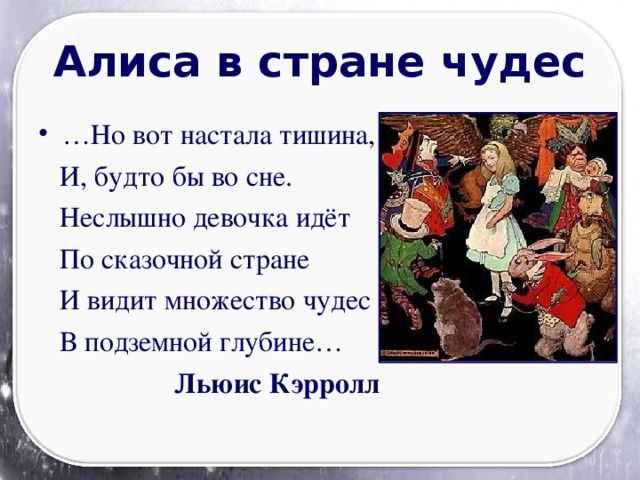 Алиса в стране чудес

• …Но вот настала тишина,
И, будто бы во сне.
Неслышно девочка идёт
По сказочной стране
И видит множество чудес
В подземной глубине…

Льюис Кэрролл